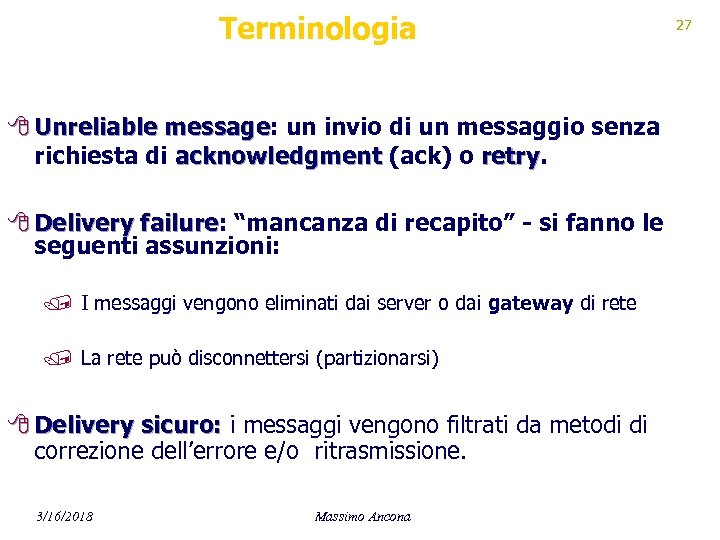 Terminologia

27

Unreliable message: un invio di un messaggio senza richiesta di acknowledgment (ack) o retry.

Delivery failure: "mancanza di recapito" - si fanno le seguenti assunzioni:

I messaggi vengono eliminati dai server o dai gateway di rete

La rete può disconnettersi (partizionarsi)

Delivery sicuro: i messaggi vengono filtrati da metodi di correzione dell'errore e/o ritrasmissione.

3/16/2018

Massimo Ancona